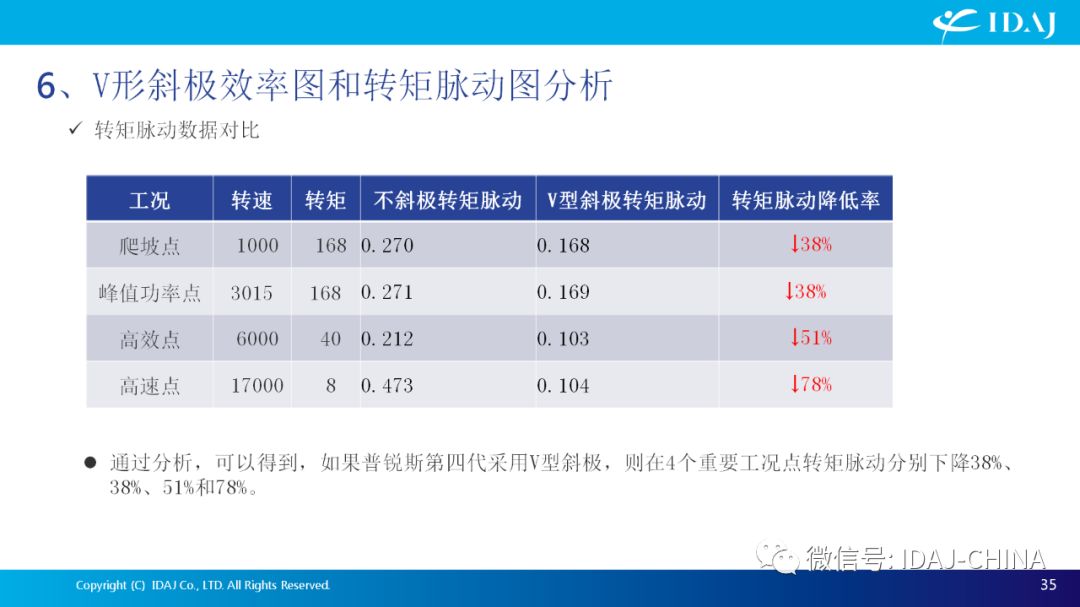 IDAJ

6、V形斜极效率图和转矩脉动图分析

✓ 转矩脉动数据对比

| 工况 | 转速 | 转矩 | 不斜极转矩脉动 | V型斜极转矩脉动 | 转矩脉动降低率 |
|---|---|---|---|---|---|
| 爬坡点 | 1000 | 168 | 0.270 | 0.168 | ↓38% |
| 峰值功率点 | 3015 | 168 | 0.271 | 0.169 | ↓38% |
| 高效点 | 6000 | 40 | 0.212 | 0.103 | ↓51% |
| 高速点 | 17000 | 8 | 0.473 | 0.104 | ↓78% |

● 通过分析，可以得到，如果普锐斯第四代采用V型斜极，则在4个重要工况点转矩脉动分别下降38%、38%、51%和78%。

微信号: IDAJ-CHINA

Copyright (C) IDAJ Co., LTD. All Rights Reserved.

35